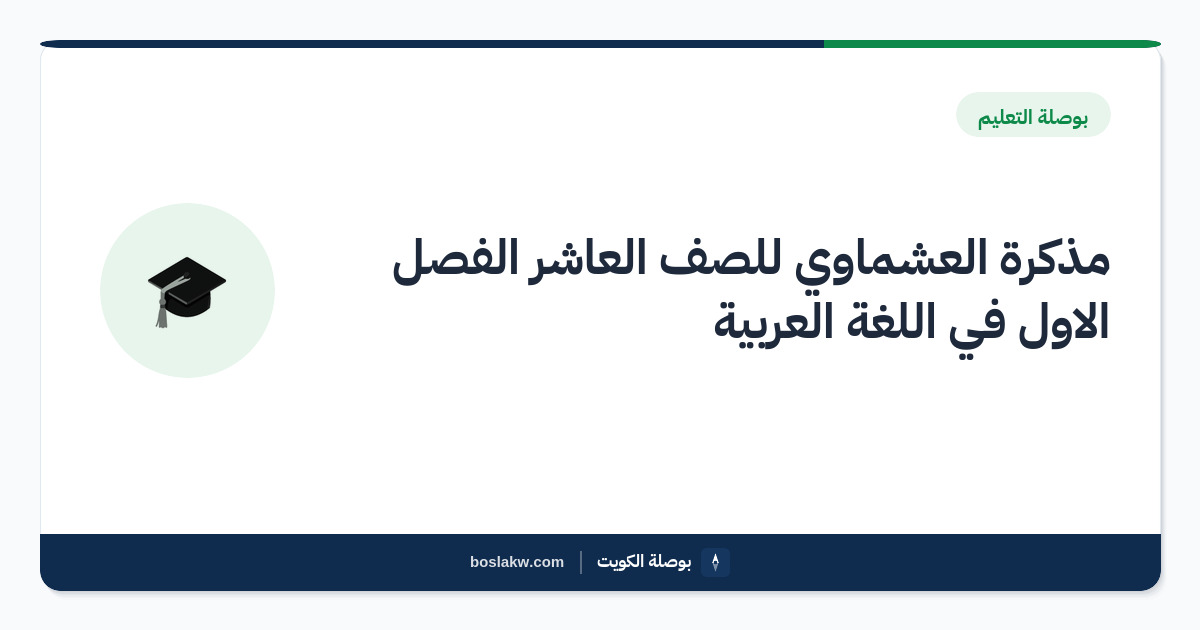 بوصلة التعليم

مذكرة العشماوي للصف العاشر الفصل الاول في اللغة العربية

بوصلة الكويت

boslakw.com